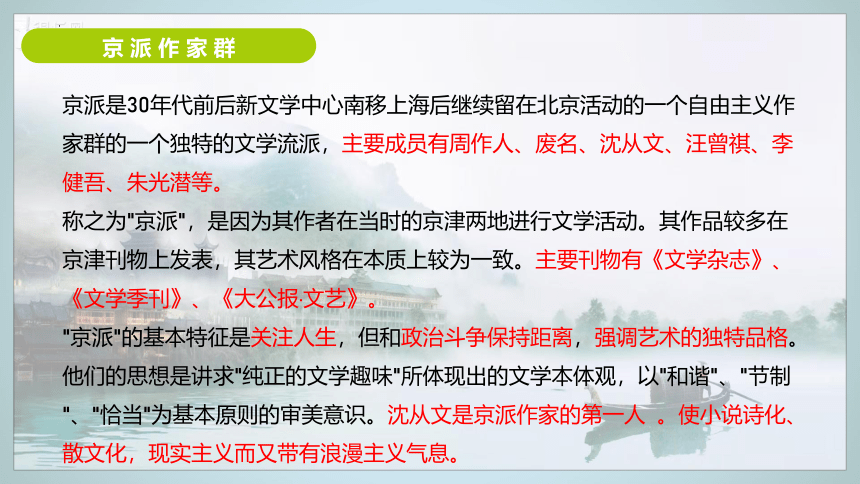 京派作家群

京派是30年代前后新文学中心南移上海后继续留在北京活动的一个自由主义作家群的一个独特的文学流派，主要成员有周作人、废名、沈从文、汪曾祺、李健吾、朱光潜等。

称之为"京派"，是因为其作者在当时的京津两地进行文学活动。其作品较多在京津刊物上发表，其艺术风格在本质上较为一致。主要刊物有《文学杂志》、《文学季刊》、《大公报·文艺》。

"京派"的基本特征是关注人生，但和政治斗争保持距离，强调艺术的独特品格。他们的思想是讲求"纯正的文学趣味"所体现出的文学本体观，以"和谐"、"节制"、"恰当"为基本原则的审美意识。沈从文是京派作家的第一人 。使小说诗化、散文化，现实主义而又带有浪漫主义气息。